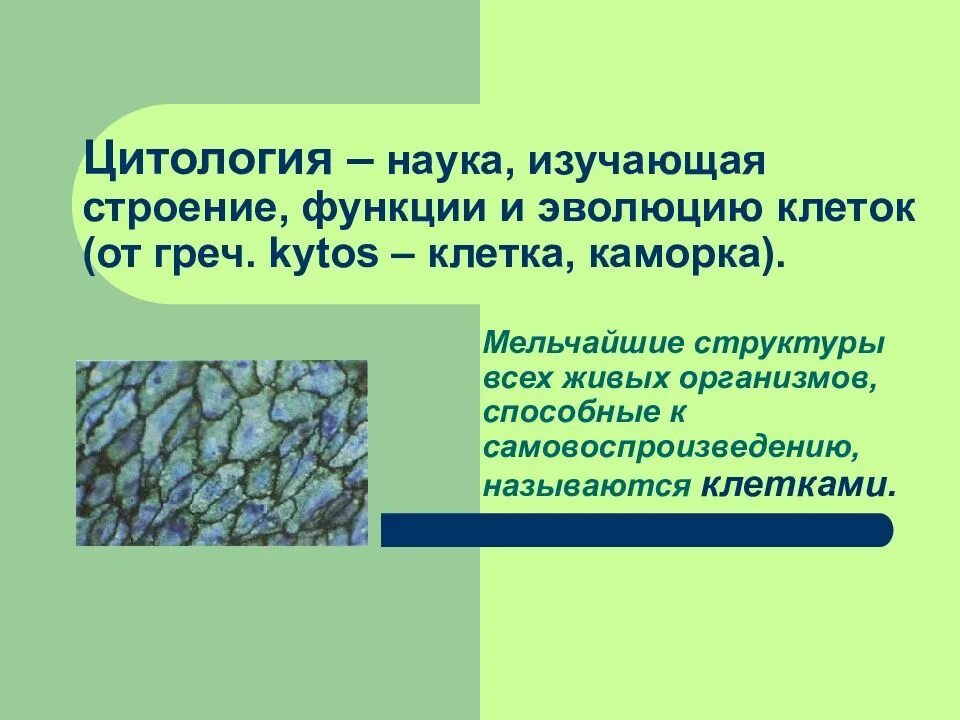 Цитология – наука, изучающая строение, функции и эволюцию клеток (от греч. kytos – клетка, каморка).

Мельчайшие структуры всех живых организмов, способные к самовоспроизведению, называются клетками.